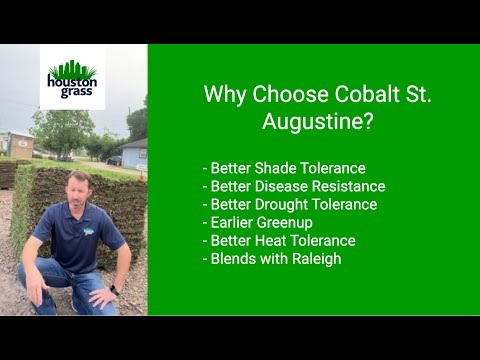 houston grass

Why Choose Cobalt St. Augustine?

- Better Shade Tolerance
- Better Disease Resistance
- Better Drought Tolerance
- Earlier Greenup
- Better Heat Tolerance
- Blends with Raleigh